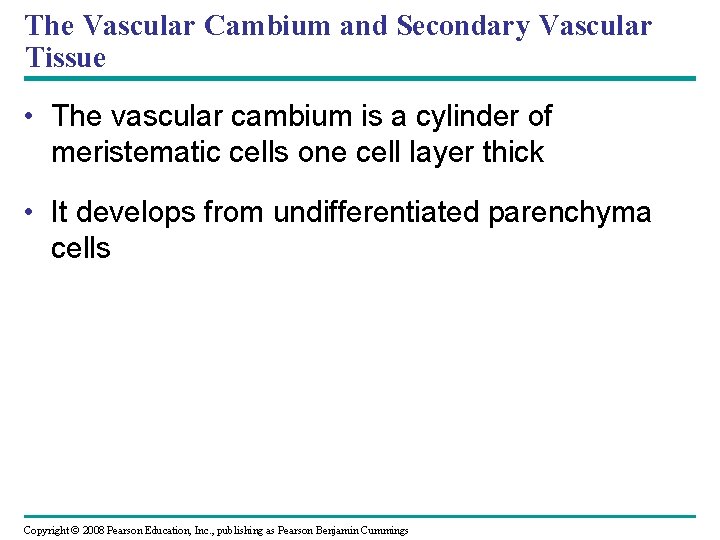 The Vascular Cambium and Secondary Vascular Tissue

• The vascular cambium is a cylinder of meristematic cells one cell layer thick

• It develops from undifferentiated parenchyma cells

Copyright © 2008 Pearson Education, Inc., publishing as Pearson Benjamin Cummings